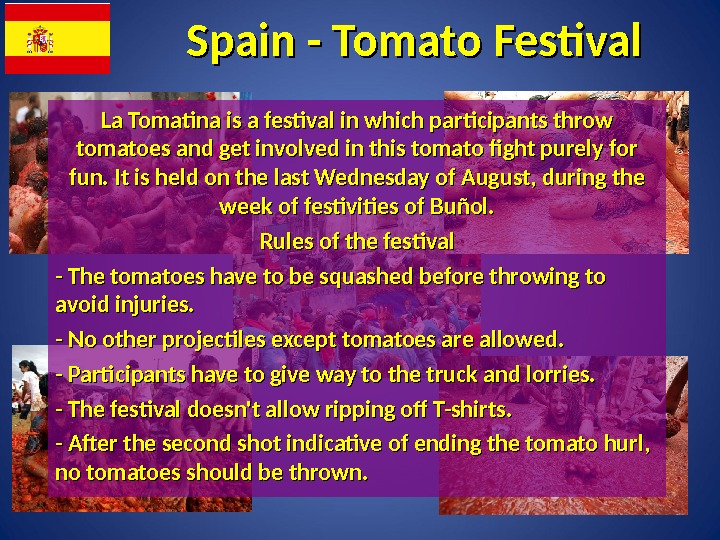 Spain - Tomato Festival

La Tomatina is a festival in which participants throw tomatoes and get involved in this tomato fight purely for fun. It is held on the last Wednesday of August, during the week of festivities of Buñol.

Rules of the festival

- The tomatoes have to be squashed before throwing to avoid injuries.

- No other projectiles except tomatoes are allowed.

- Participants have to give way to the truck and lorries.

- The festival doesn't allow ripping off T-shirts.

- After the second shot indicative of ending the tomato hurl, no tomatoes should be thrown.